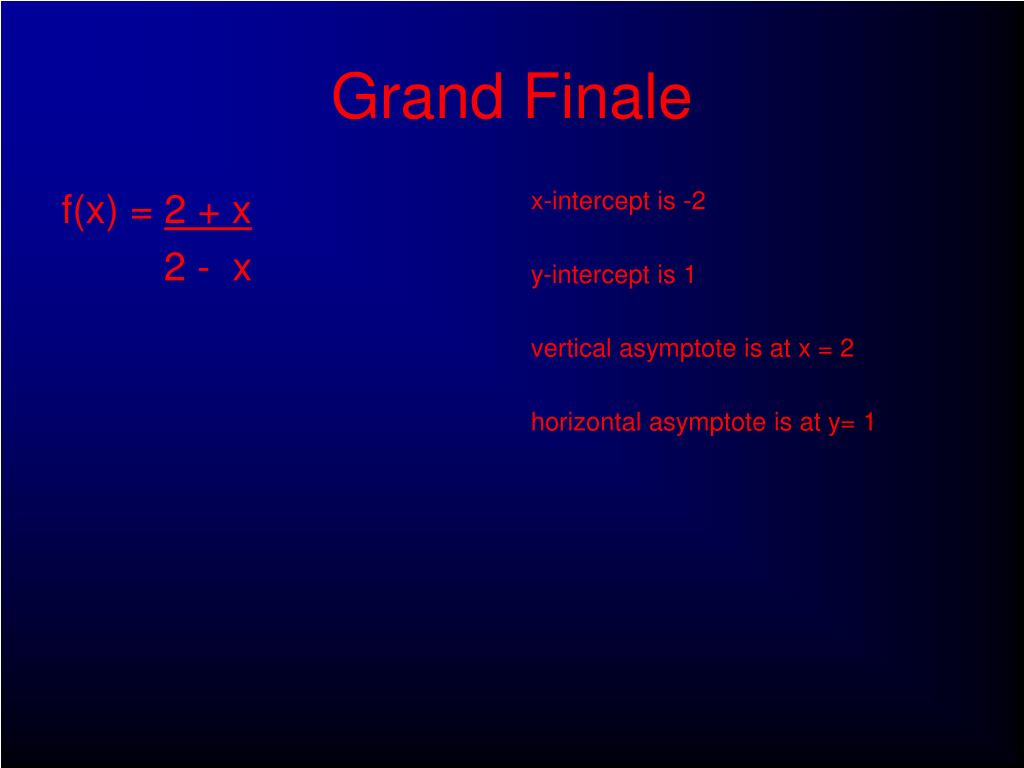 Grand Finale

$f(x) = \frac{2 + x}{2 - x}$

x-intercept is -2

y-intercept is 1

vertical asymptote is at x = 2

horizontal asymptote is at y= 1